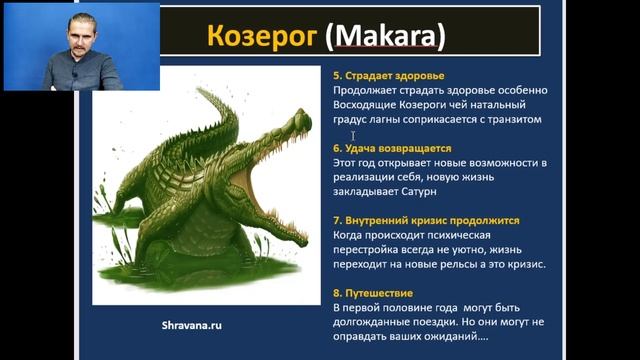 Козерог (Makara)

5. Страдает здоровье
Продолжает страдать здоровье особенно Восходящие Козероги чей натальный градус лагны соприкасается с транзитом

6. Удача возвращается
Этот год открывает новые возможности в реализации себя, новую жизнь закладывает Сатурн

7. Внутренний кризис продолжится
Когда происходит психическая перестройка всегда не уютно, жизнь переходит на новые рельсы а это кризис.

8. Путешествие
В первой половине года могут быть долгожданные поездки. Но они могут не оправдать ваших ожиданий....

Shravana.ru